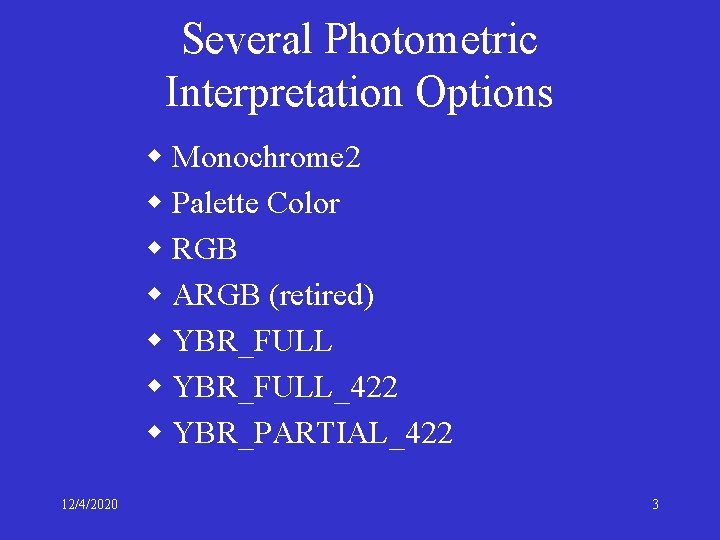 Several Photometric Interpretation Options

◆ Monochrome2
◆ Palette Color
◆ RGB
◆ ARGB (retired)
◆ YBR_FULL
◆ YBR_FULL_422
◆ YBR_PARTIAL_422

12/4/2020

3